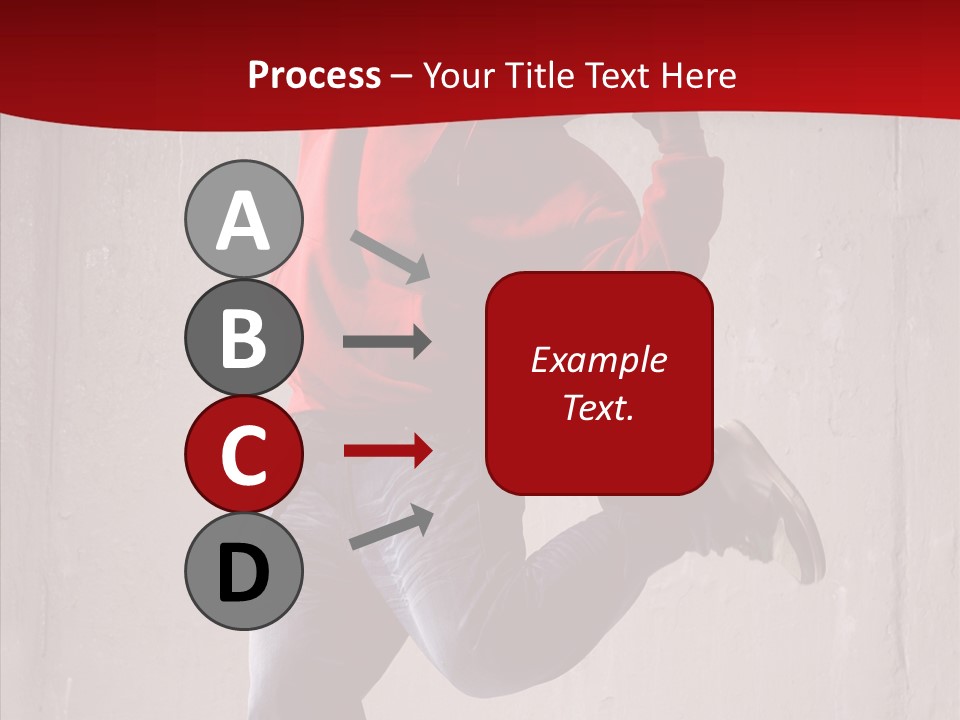 Process – Your Title Text Here

A

B

C

D

Example Text.